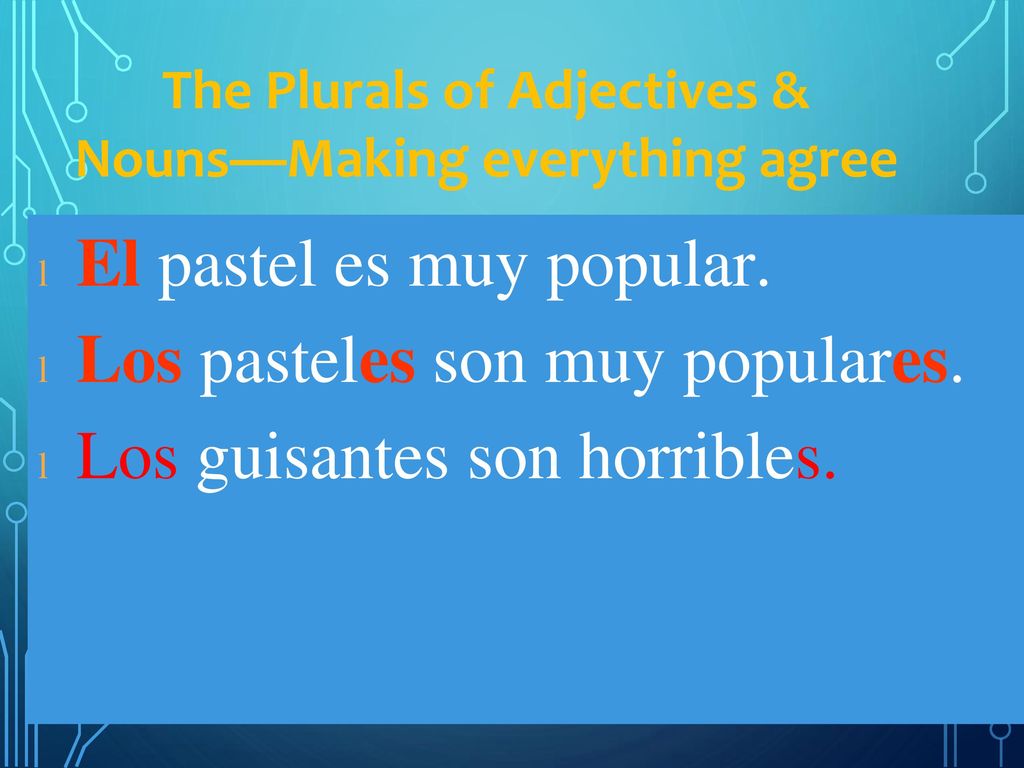 The Plurals of Adjectives & Nouns—Making everything agree

l El pastel es muy popular.
l Los pasteles son muy populares.
l Los guisantes son horribles.